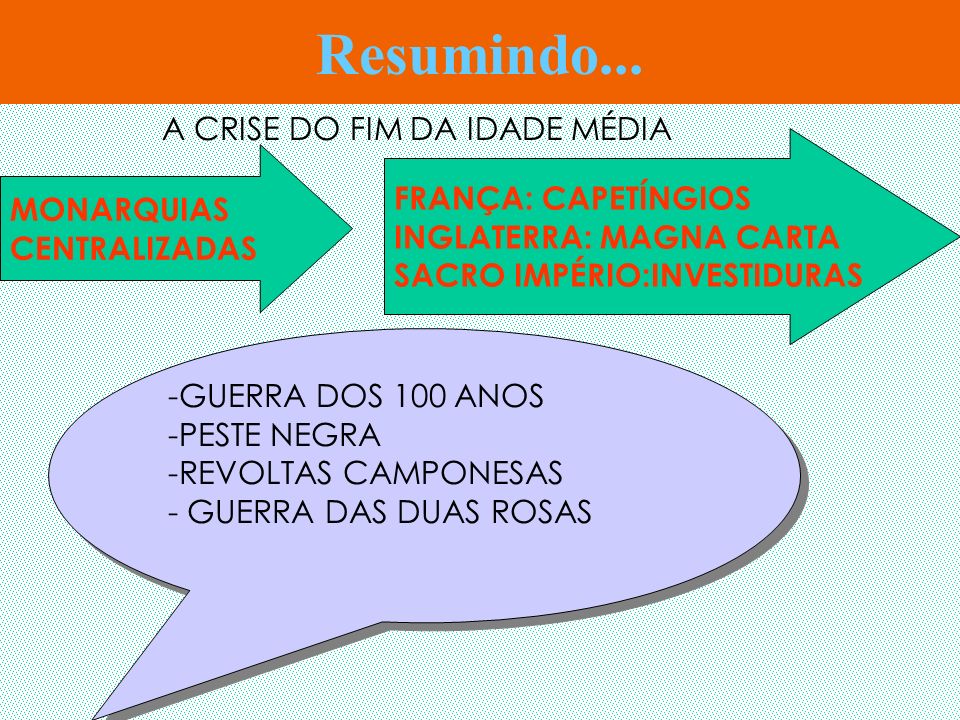 Resumindo...

A CRISE DO FIM DA IDADE MÉDIA

MONARQUIAS CENTRALIZADAS

FRANÇA: CAPETÍNGIOS
INGLATERRA: MAGNA CARTA
SACRO IMPÉRIO:INVESTIDURAS

-GUERRA DOS 100 ANOS
-PESTE NEGRA
-REVOLTAS CAMPONESAS
- GUERRA DAS DUAS ROSAS